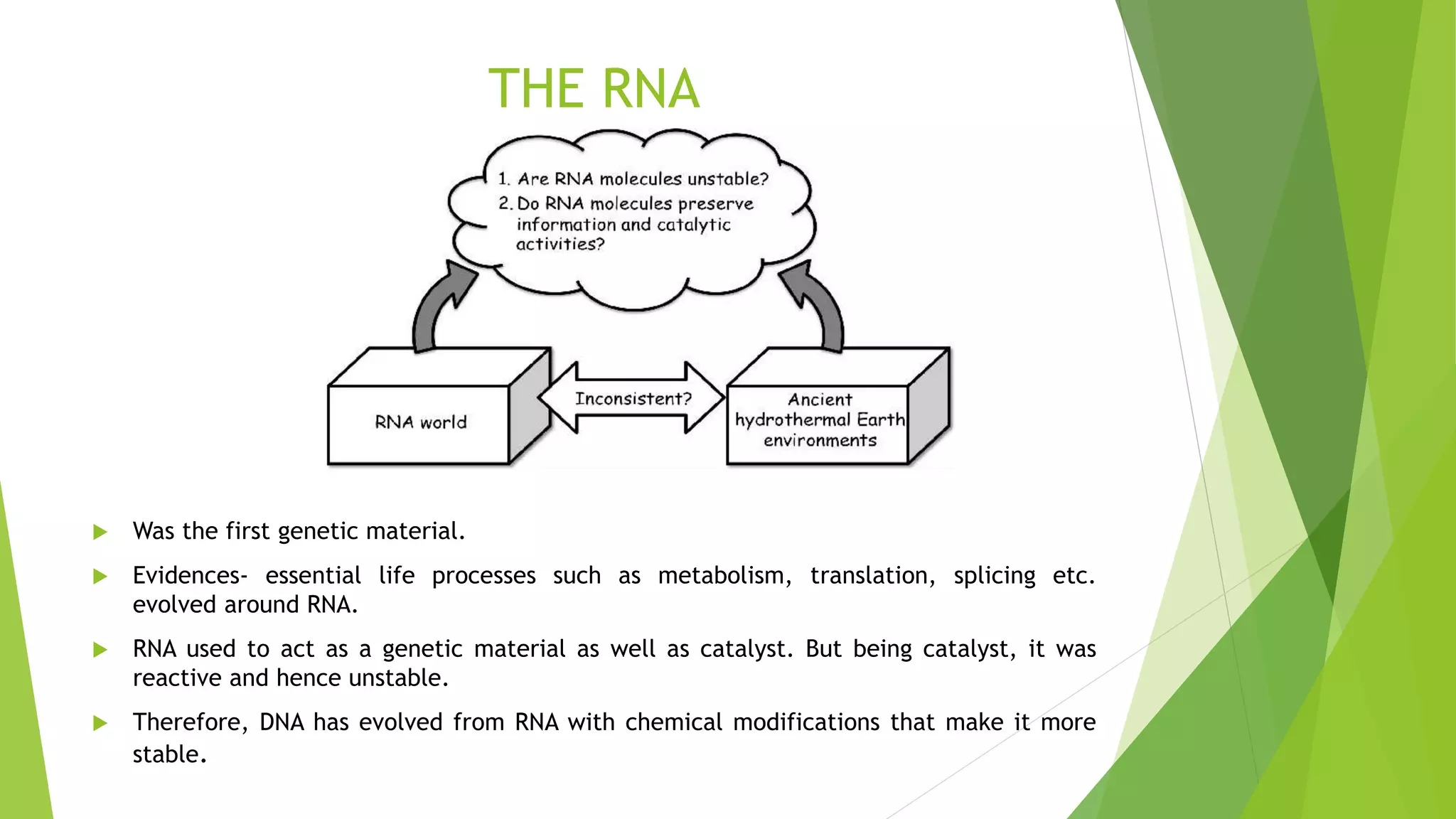 THE RNA

1. Are RNA molecules unstable?
2. Do RNA molecules preserve information and catalytic activities?

RNA world

Inconsistent?

Ancient hydrothermal Earth environments

Was the first genetic material.

Evidences- essential life processes such as metabolism, translation, splicing etc. evolved around RNA.

RNA used to act as a genetic material as well as catalyst. But being catalyst, it was reactive and hence unstable.

Therefore, DNA has evolved from RNA with chemical modifications that make it more stable.